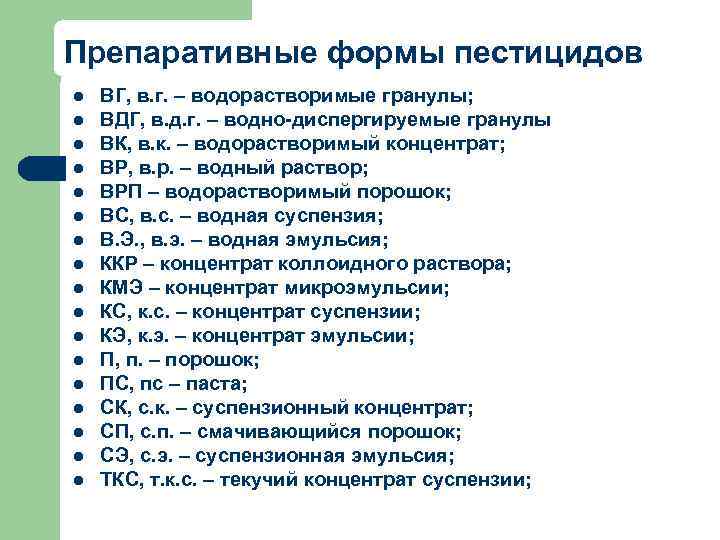 Препаративные формы пестицидов

- ВГ, в.г. – водорастворимые гранулы;
- ВДГ, в.д.г. – водно-диспергируемые гранулы
- ВК, в.к. – водорастворимый концентрат;
- ВР, в.р. – водный раствор;
- ВРП – водорастворимый порошок;
- ВС, в.с. – водная суспензия;
- В.Э., в.э. – водная эмульсия;
- ККР – концентрат коллоидного раствора;
- КМЭ – концентрат микроэмульсии;
- КС, к.с. – концентрат суспензии;
- КЭ, к.э. – концентрат эмульсии;
- П, п. – порошок;
- ПС, пс – паста;
- СК, с.к. – суспензионный концентрат;
- СП, с.п. – смачивающийся порошок;
- СЭ, с.э. – суспензионная эмульсия;
- ТКС, т.к.с. – текучий концентрат суспензии;